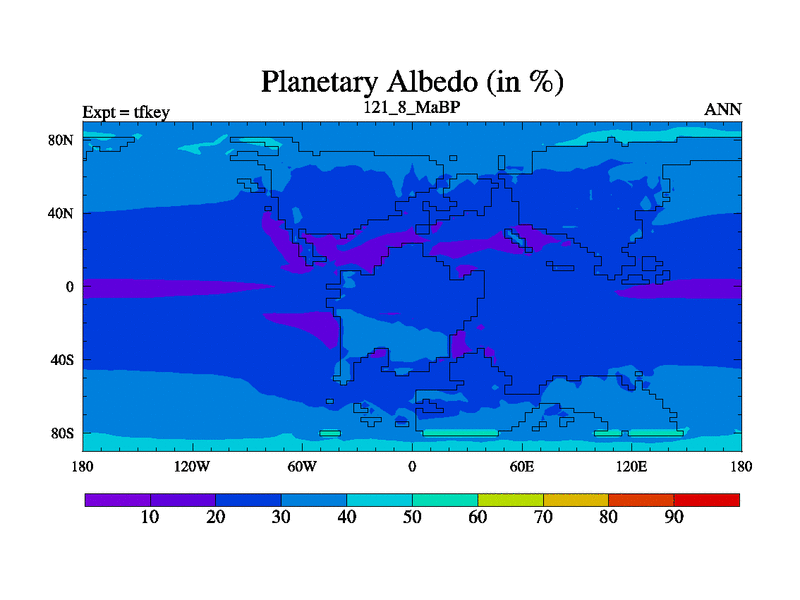 Planetary Albedo (in %)

Expt = tfkey
121_8_MaBP
ANN

80N
40N
0
40S
80S

180
120W
60W
0
60E
120E
180

10
20
30
40
50
60
70
80
90